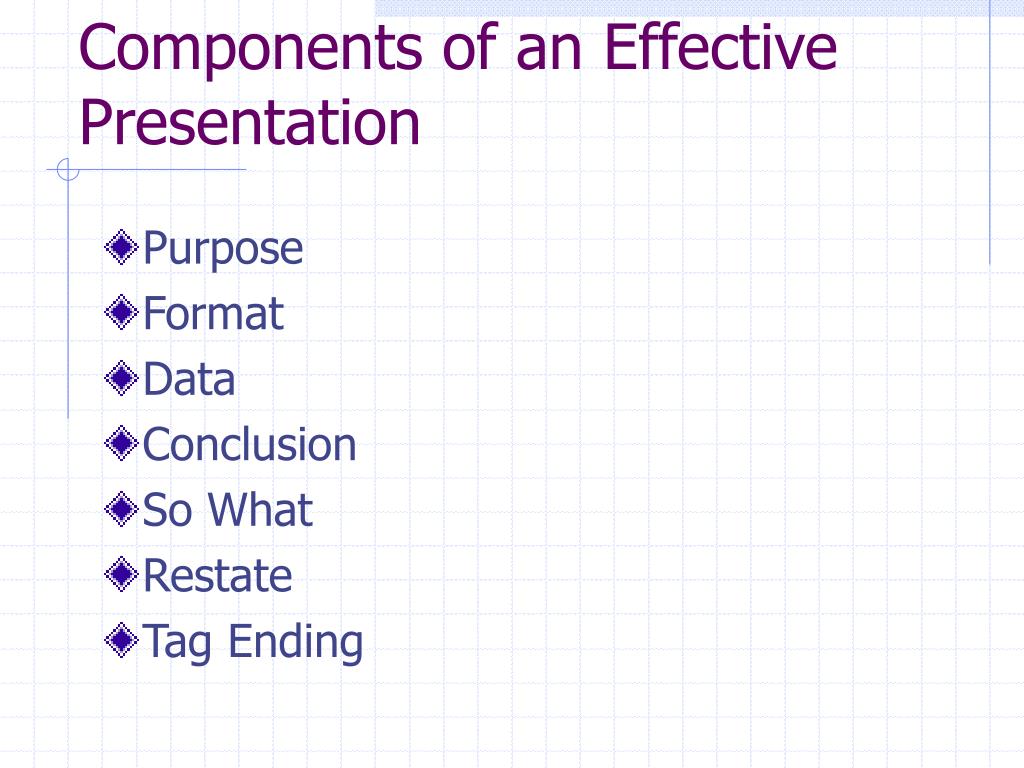 Components of an Effective Presentation

Purpose
Format
Data
Conclusion
So What
Restate
Tag Ending